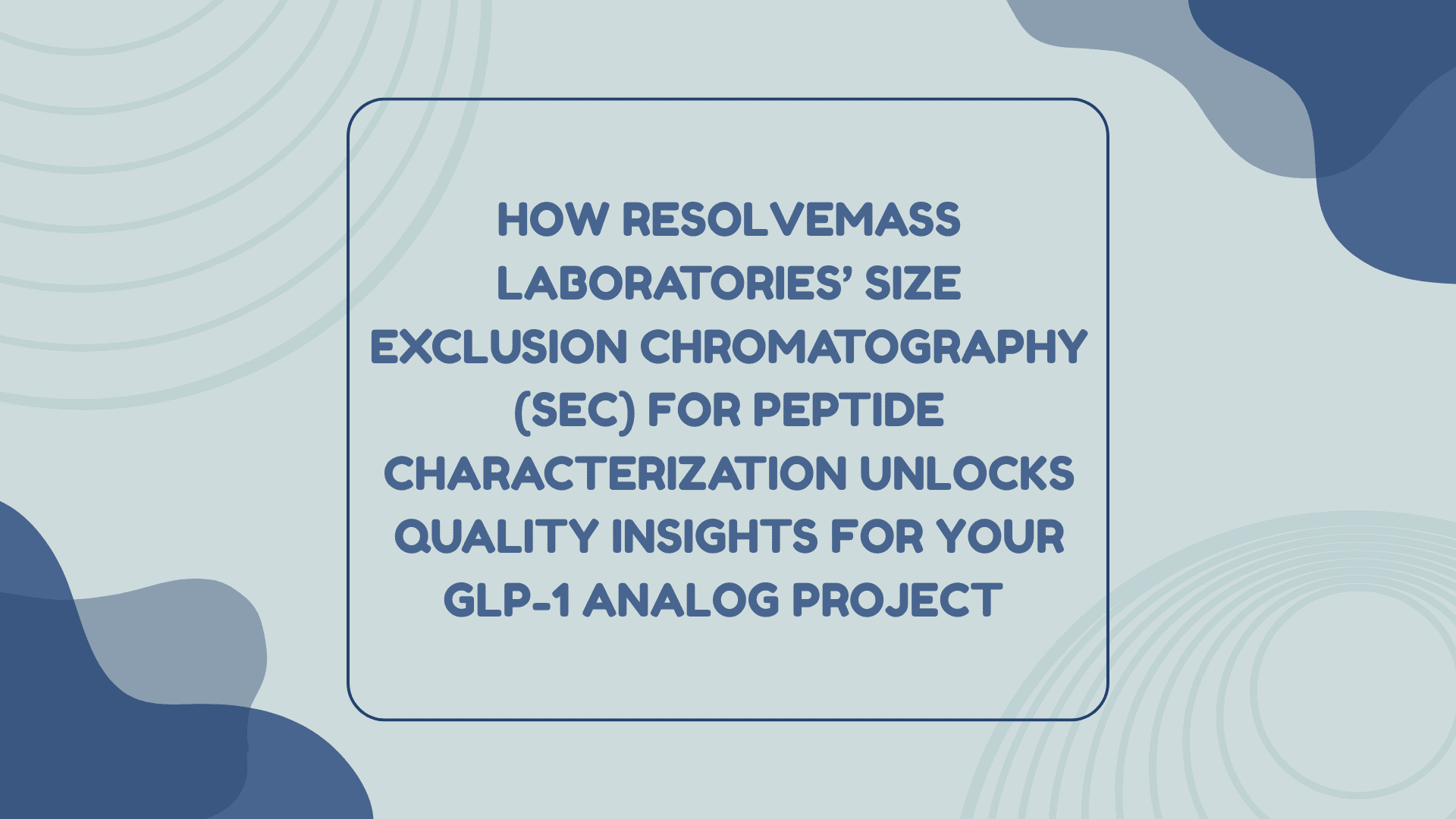 HOW RESOLVEMASS LABORATORIES' SIZE EXCLUSION CHROMATOGRAPHY (SEC) FOR PEPTIDE CHARACTERIZATION UNLOCKS QUALITY INSIGHTS FOR YOUR GLP-1 ANALOG PROJECT